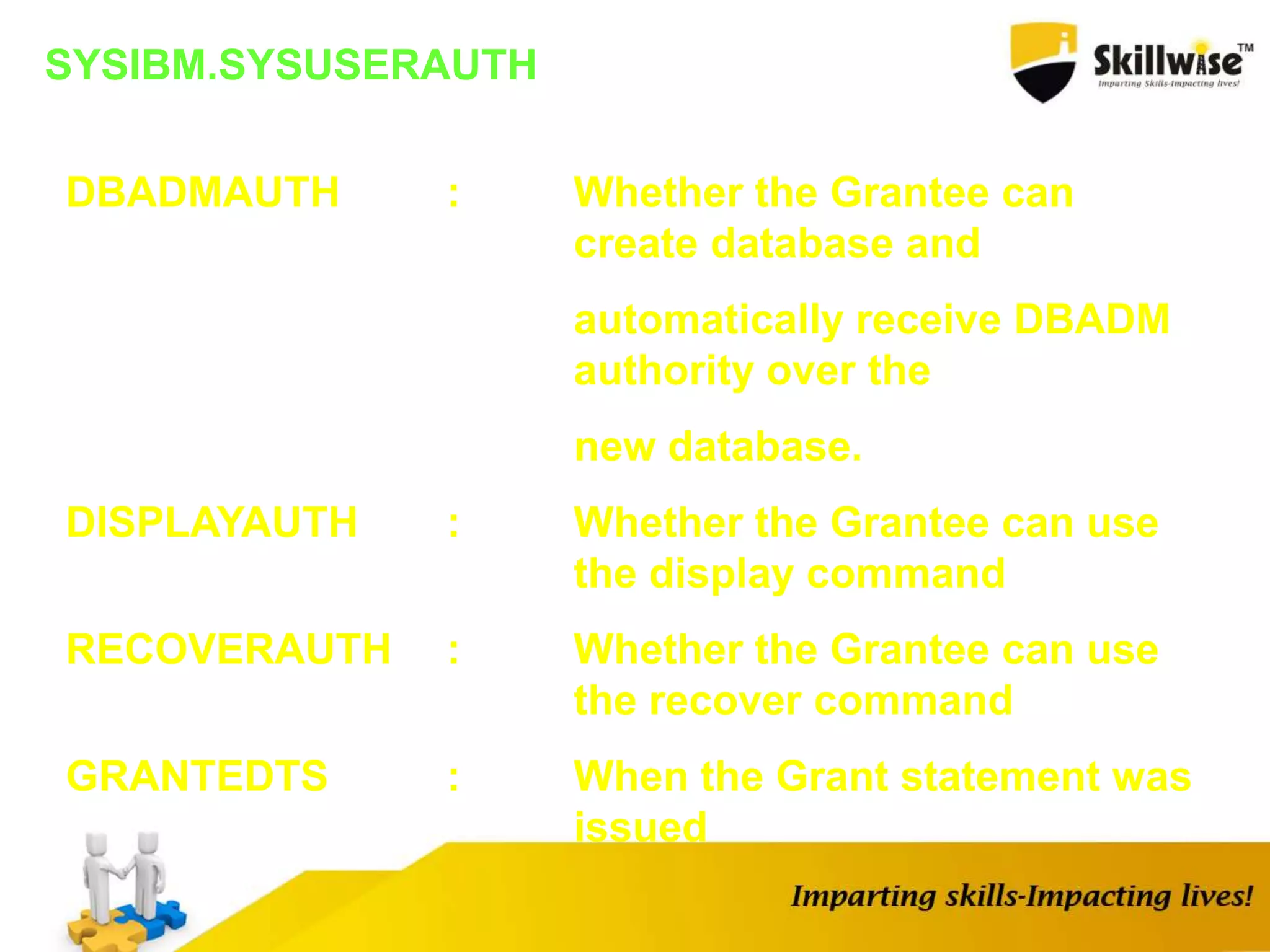 SYSIBM.SYSUSERAUTH

Skillwise™
Imparting Skills-Impacting lives!

DBADMAUTH : Whether the Grantee can create database and

automatically receive DBADM authority over the

new database.

DISPLAYAUTH : Whether the Grantee can use the display command

RECOVERAUTH : Whether the Grantee can use the recover command

GRANTEDTS : When the Grant statement was issued

Imparting skills-Impacting lives!